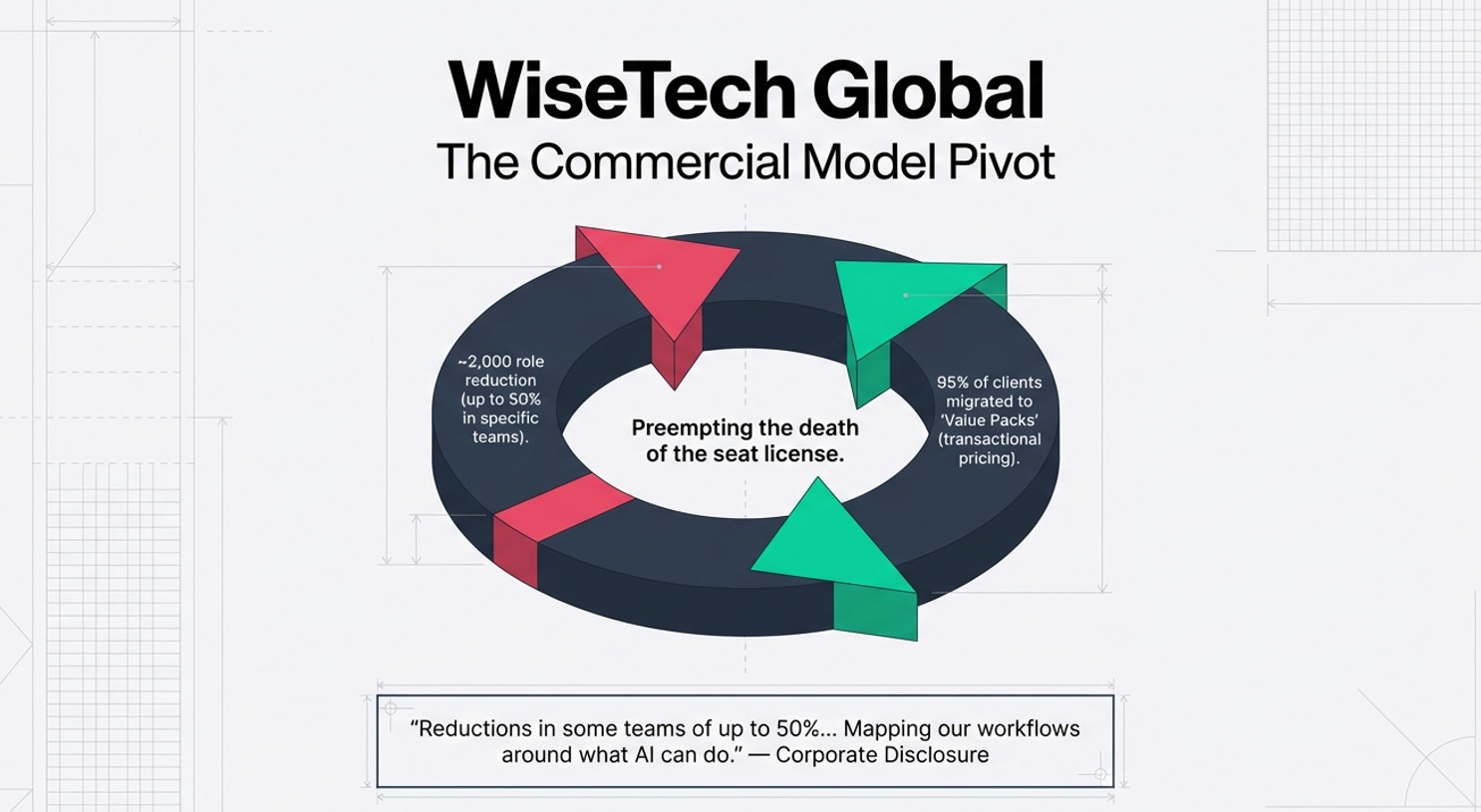 WiseTech Global
The Commercial Model Pivot

~2,000 role reduction (up to 50% in specific teams).

Preempting the death of the seat license.

95% of clients migrated to 'Value Packs' (transactional pricing).

"Reductions in some teams of up to 50%... Mapping our workflows around what AI can do." — Corporate Disclosure